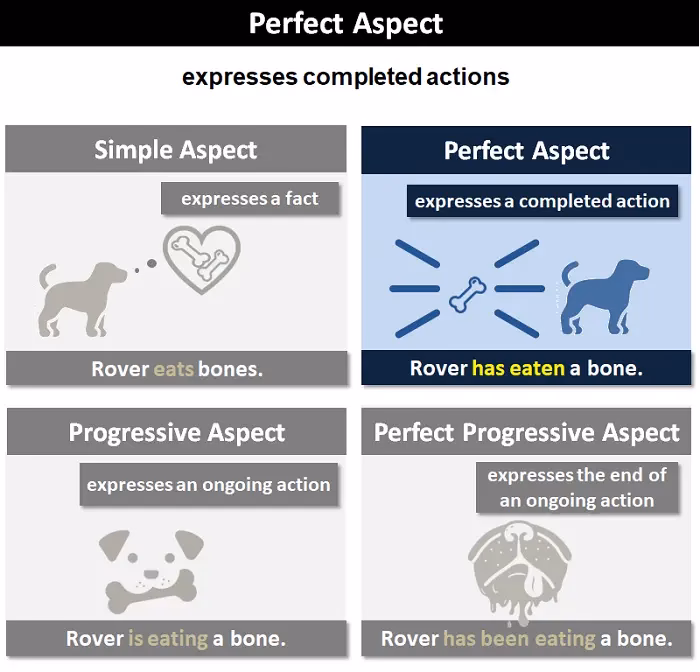 Perfect Aspect

expresses completed actions

Simple Aspect

expresses a fact

Rover eats bones.

Perfect Aspect

expresses a completed action

Rover has eaten a bone.

Progressive Aspect

expresses an ongoing action

Rover is eating a bone.

Perfect Progressive Aspect

expresses the end of an ongoing action

Rover has been eating a bone.